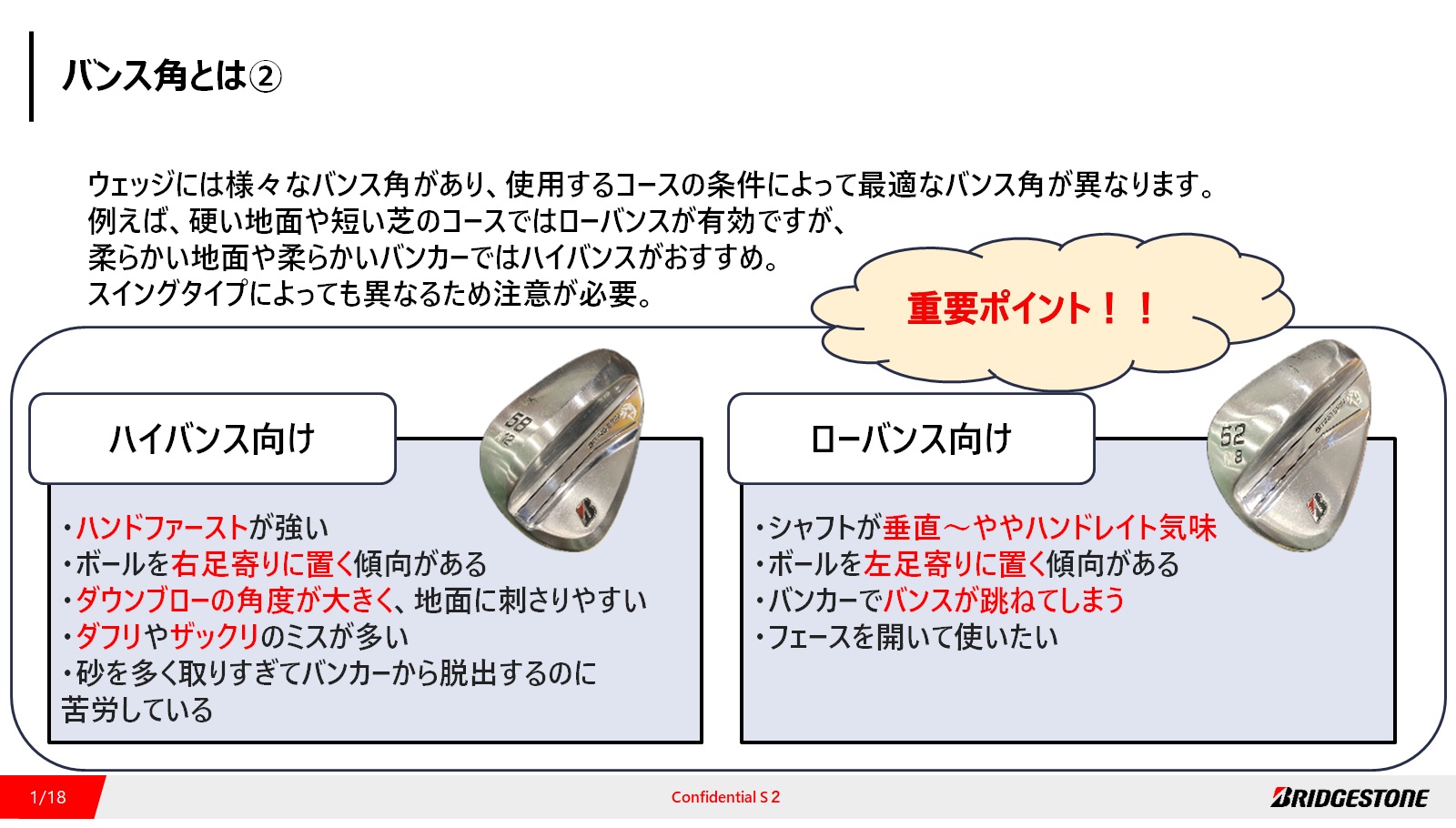 バンス角とは②

ウェッジには様々なバンス角があり、使用するコースの条件によって最適なバンス角が異なります。
例えば、硬い地面や短い芝のコースではローバンスが有効ですが、
柔らかい地面や柔らかいバンカーではハイバンスがおすすめ。
スイングタイプによっても異なるため注意が必要。

重要ポイント！！

ハイバンス向け

58
12

・ハンドファーストが強い
・ボールを右足寄りに置く傾向がある
・ダウンブローの角度が大きく、地面に刺さりやすい
・ダフリやザックリのミスが多い
・砂を多く取りすぎてバンカーから脱出するのに苦労している

ローバンス向け

52
8

・シャフトが垂直～ややハンドレイト気味
・ボールを左足寄りに置く傾向がある
・バンカーでバンスが跳ねてしまう
・フェースを開いて使いたい

1/18
Confidential S 2
BRIDGESTONE